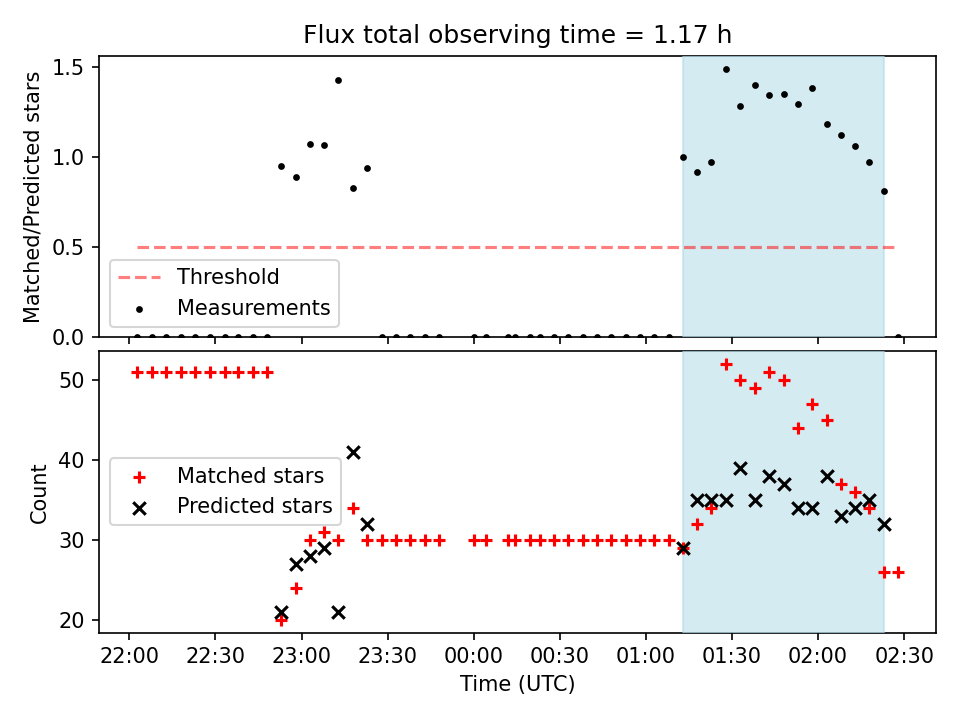 Flux total observing time = 1.17 h

Matched/Predicted stars

1.5
1.0
0.5
0.0

Threshold
Measurements

Count

50
40
30
20

Matched stars
Predicted stars

22:00 22:30 23:00 23:30 00:00 00:30 01:00 01:30 02:00 02:30

Time (UTC)